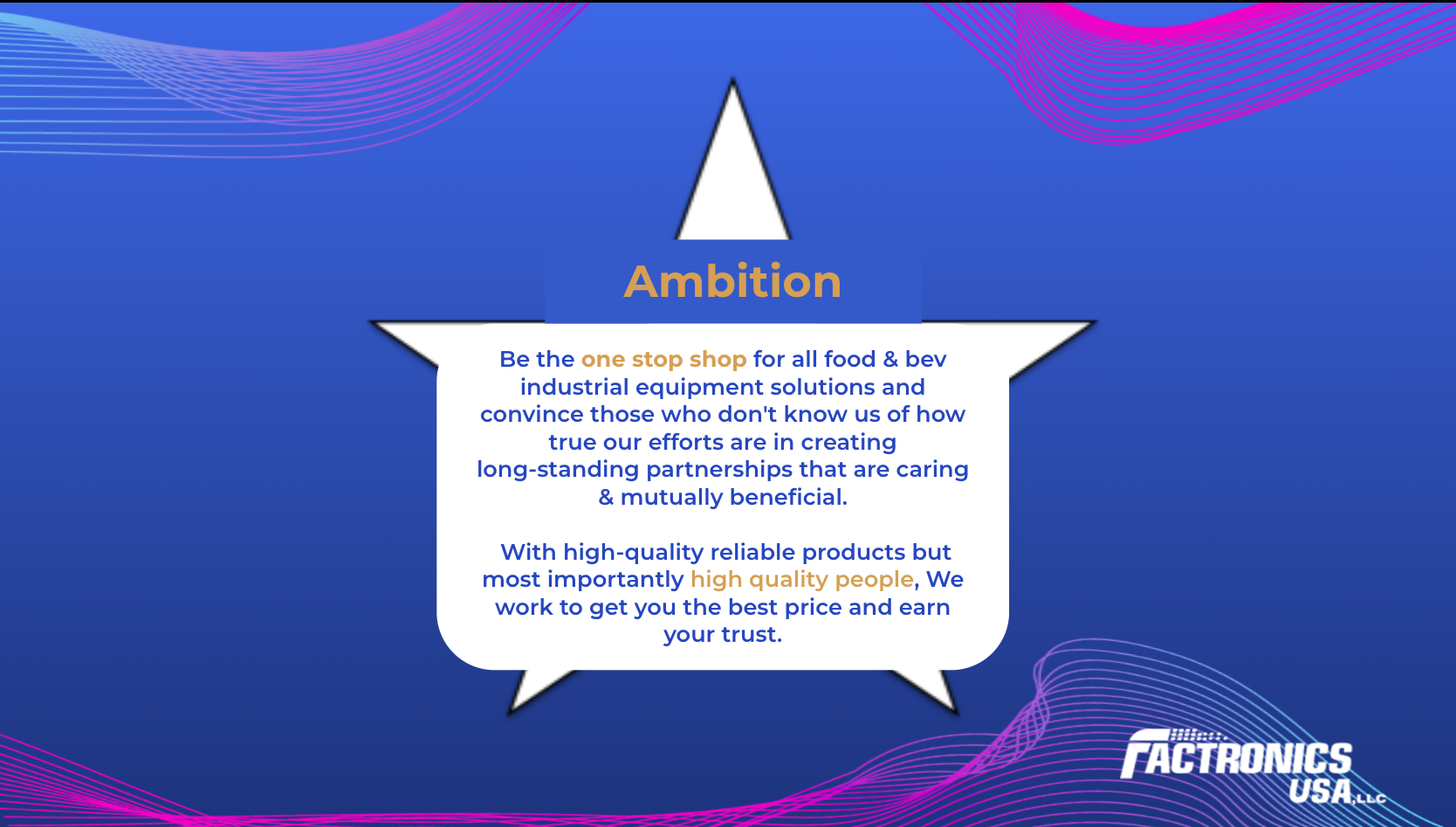 Ambition

Be the one stop shop for all food & bev industrial equipment solutions and convince those who don't know us of how true our efforts are in creating long-standing partnerships that are caring & mutually beneficial.

With high-quality reliable products but most importantly high quality people, We work to get you the best price and earn your trust.

FACTRONICS USA, LLC